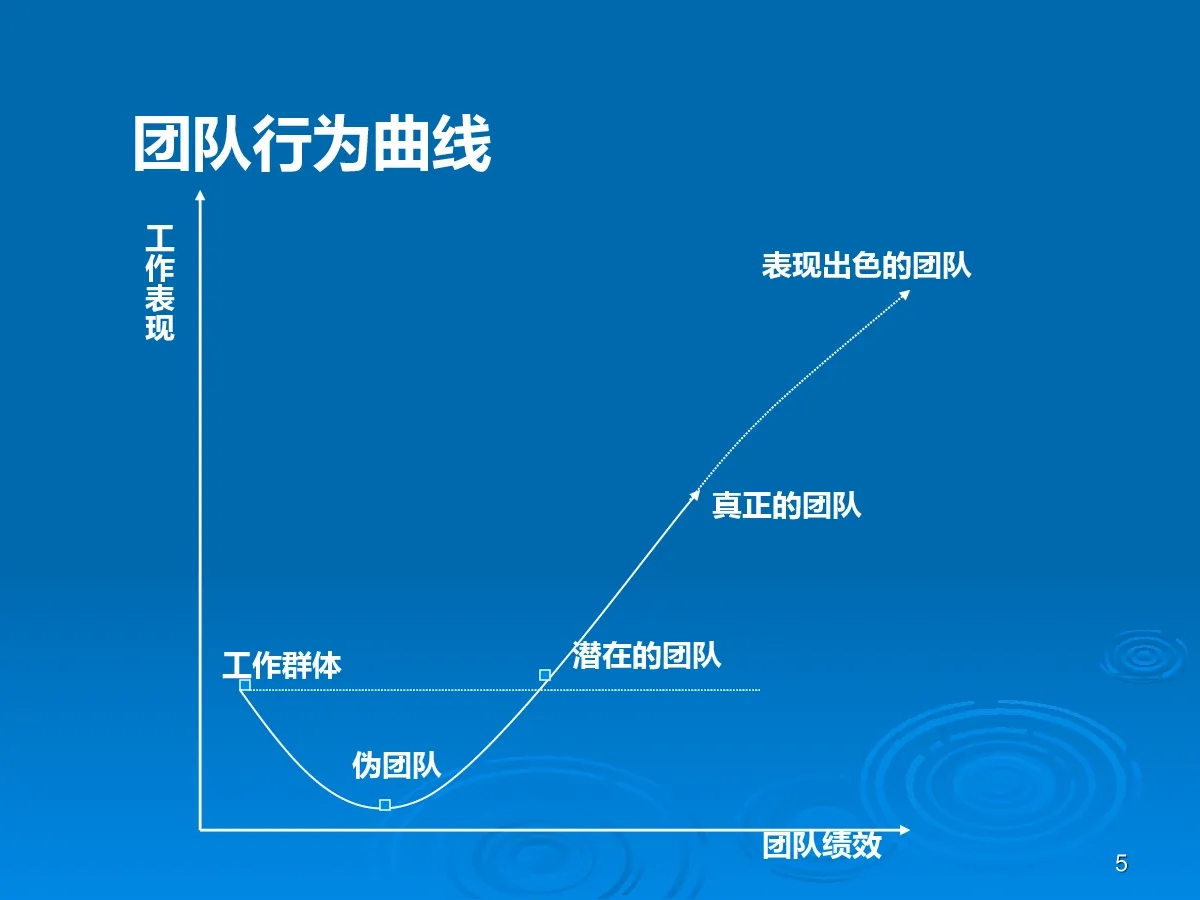 团队行为曲线

工作表现

表现出色的团队

真正的团队

潜在的团队

工作群体

伪团队

团队绩效

5